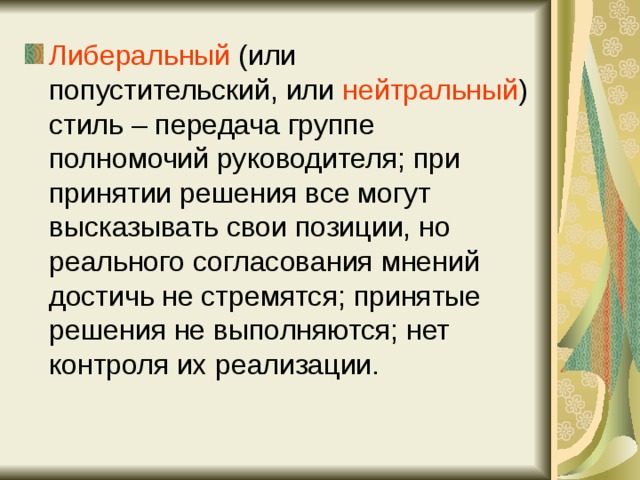 Либеральный (или попустительский, или нейтральный) стиль – передача группе полномочий руководителя; при принятии решения все могут высказывать свои позиции, но реального согласования мнений достичь не стремятся; принятые решения не выполняются; нет контроля их реализации.